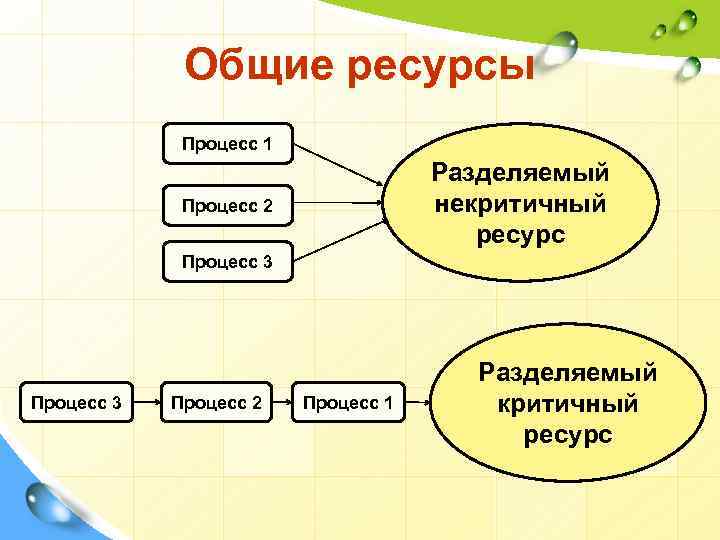 Общие ресурсы

Процесс 1

Процесс 2

Процесс 3

Разделяемый некритичный ресурс

Процесс 3

Процесс 2

Процесс 1

Разделяемый критичный ресурс